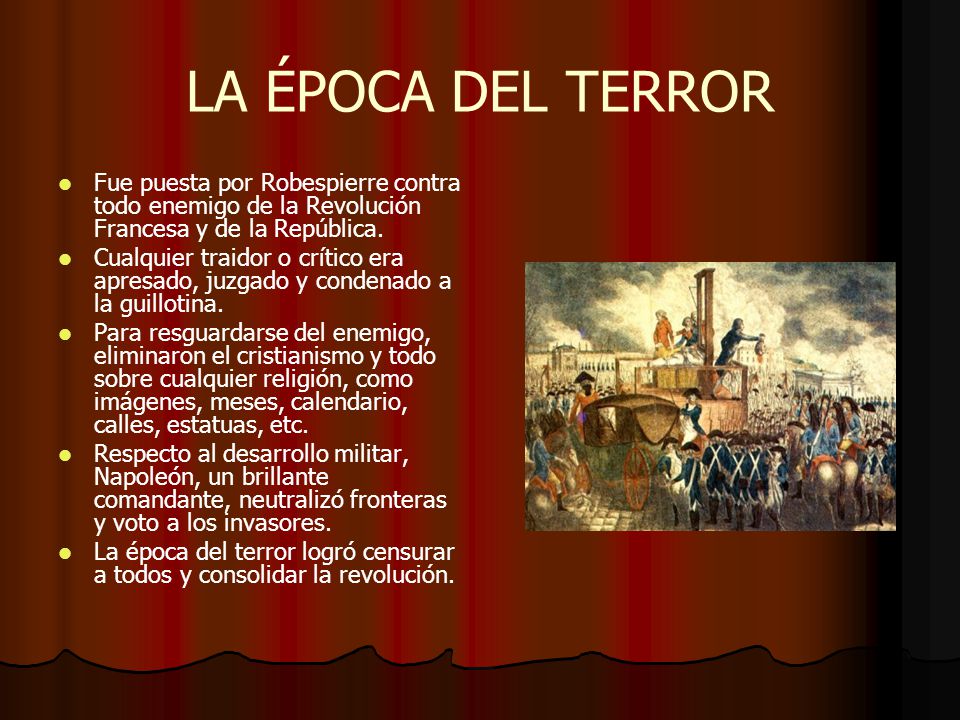 LA ÉPOCA DEL TERROR

- Fue puesta por Robespierre contra todo enemigo de la Revolución Francesa y de la República.
- Cualquier traidor o crítico era apresado, juzgado y condenado a la guillotina.
- Para resguardarse del enemigo, eliminaron el cristianismo y todo sobre cualquier religión, como imágenes, meses, calendario, calles, estatuas, etc.
- Respecto al desarrollo militar, Napoleón, un brillante comandante, neutralizó fronteras y voto a los invasores.
- La época del terror logró censurar a todos y consolidar la revolución.